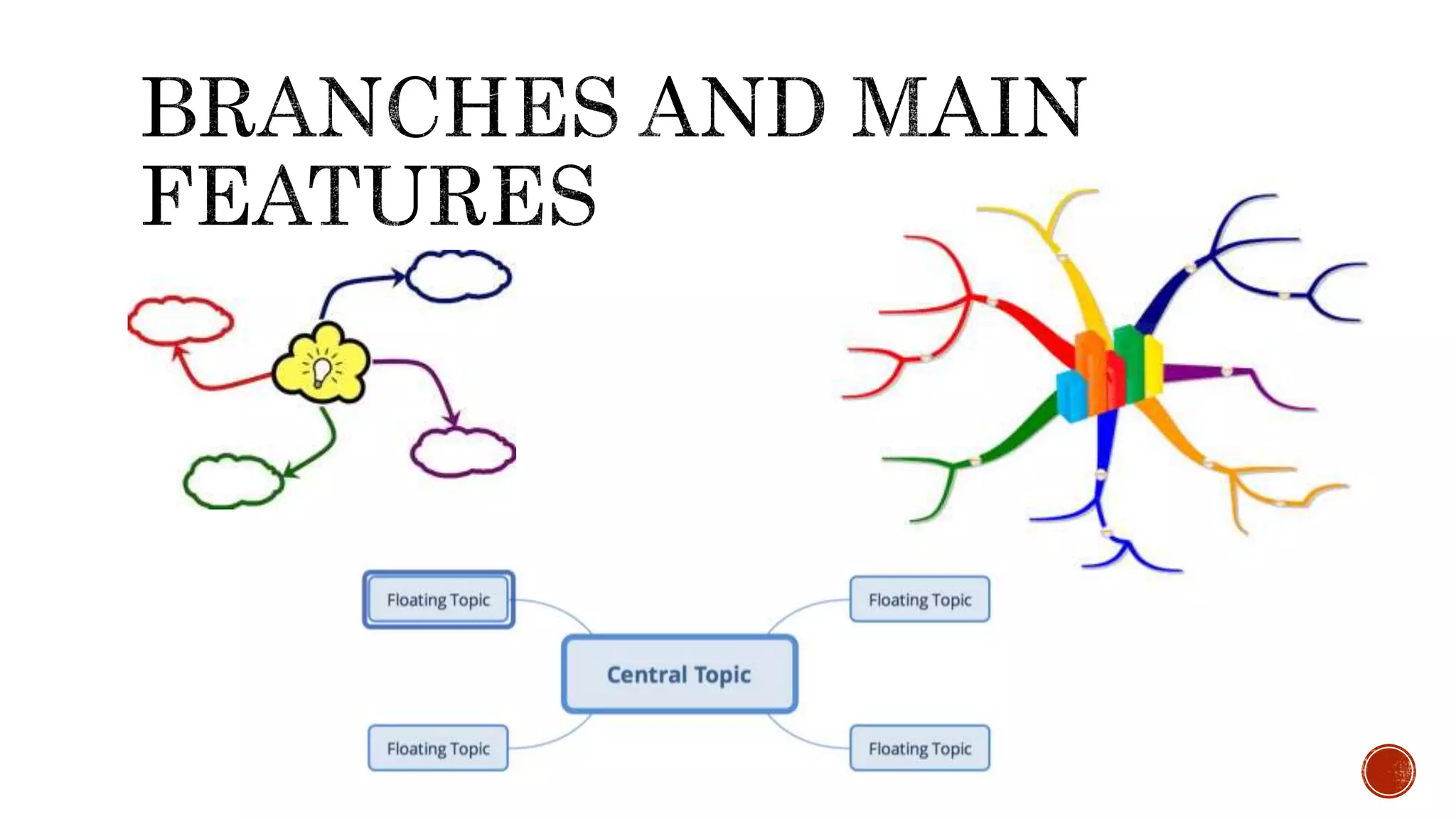 BRANCHES AND MAIN FEATURES

Floating Topic

Floating Topic

Central Topic

Floating Topic

Floating Topic